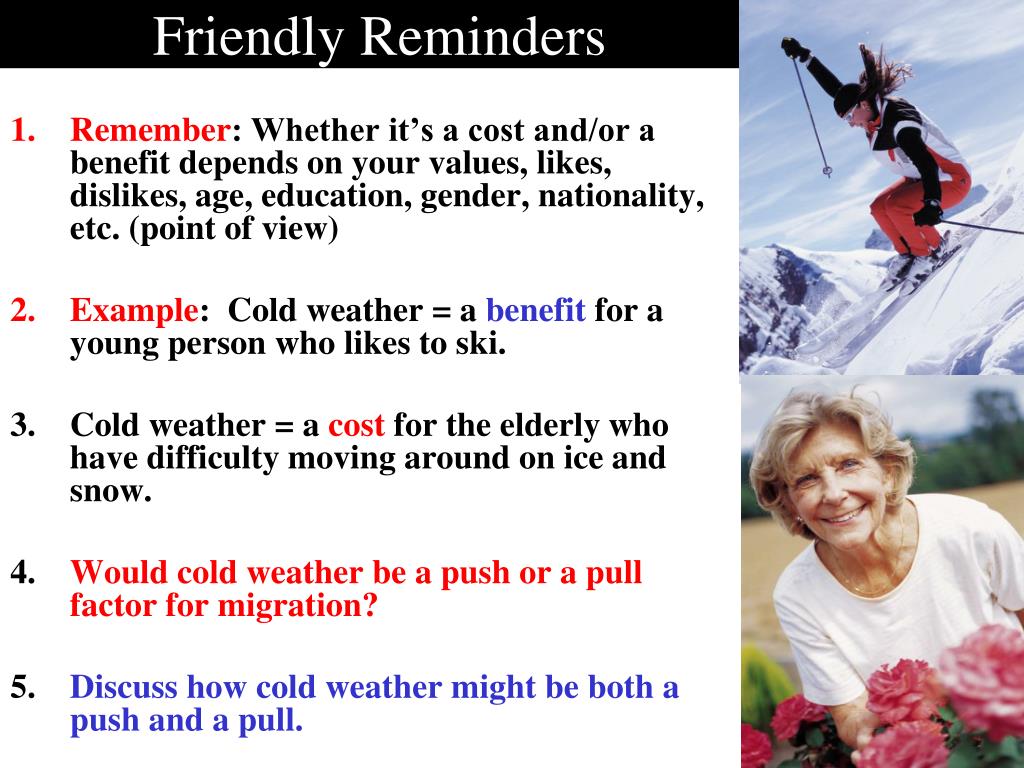 Friendly Reminders

1. Remember: Whether it's a cost and/or a benefit depends on your values, likes, dislikes, age, education, gender, nationality, etc. (point of view)

2. Example: Cold weather = a benefit for a young person who likes to ski.

3. Cold weather = a cost for the elderly who have difficulty moving around on ice and snow.

4. Would cold weather be a push or a pull factor for migration?

5. Discuss how cold weather might be both a push and a pull.